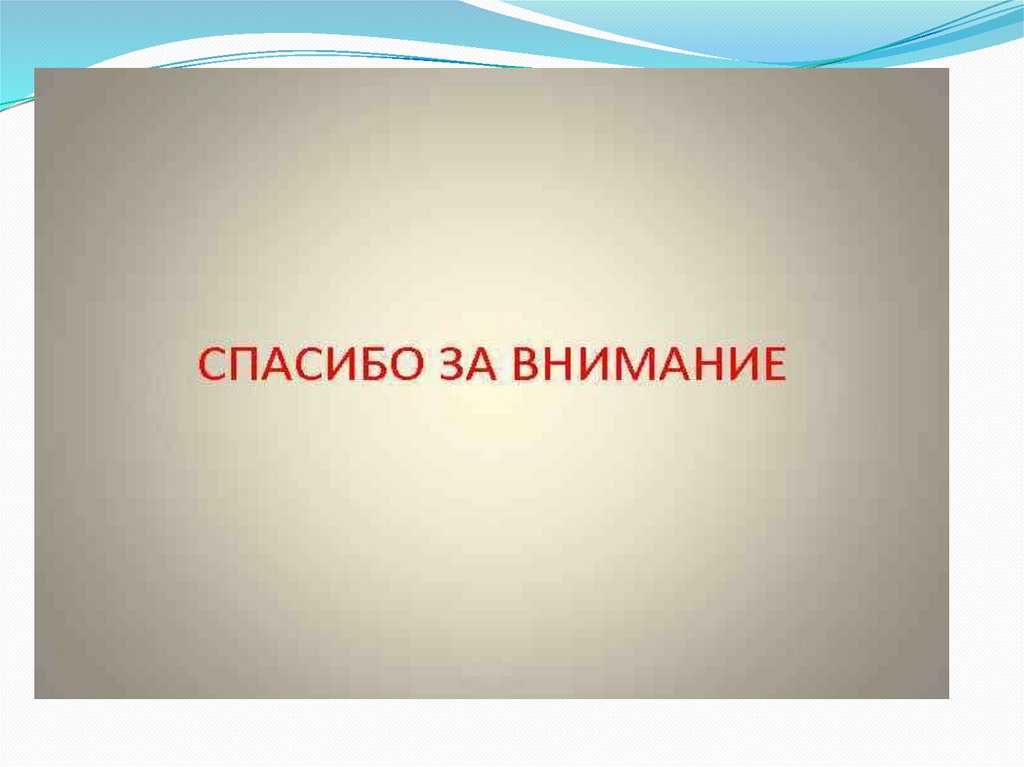 СПАСИБО ЗА ВНИМАНИЕ